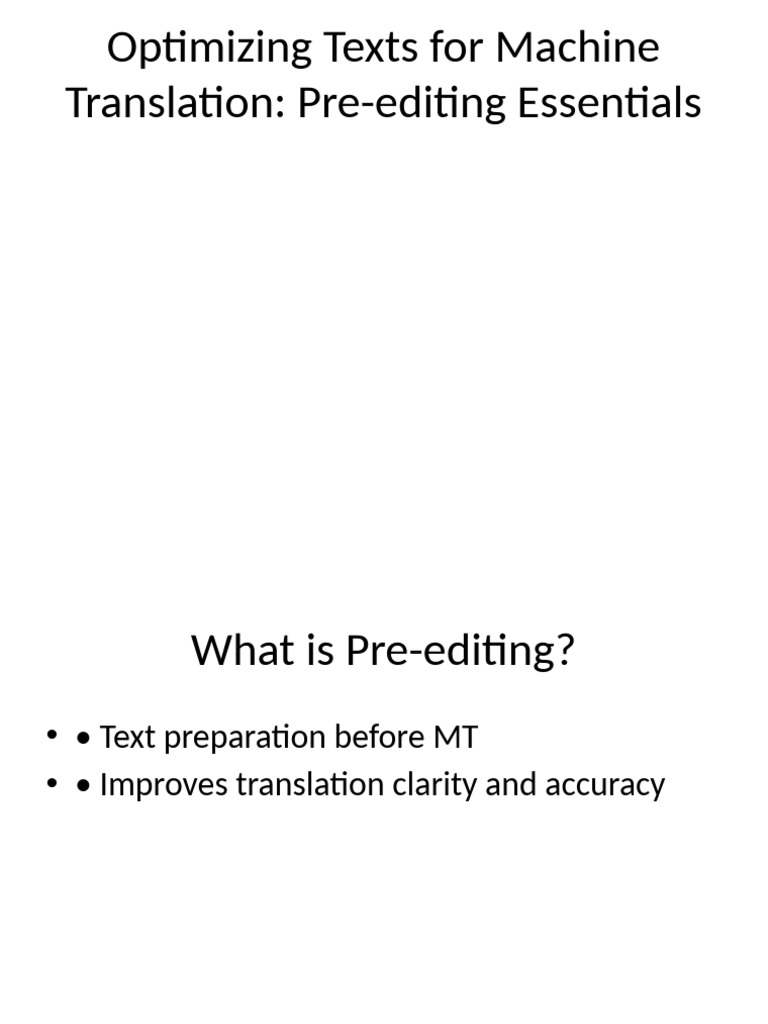 Optimizing Texts for Machine Translation: Pre-editing Essentials

What is Pre-editing?

• • Text preparation before MT
• • Improves translation clarity and accuracy